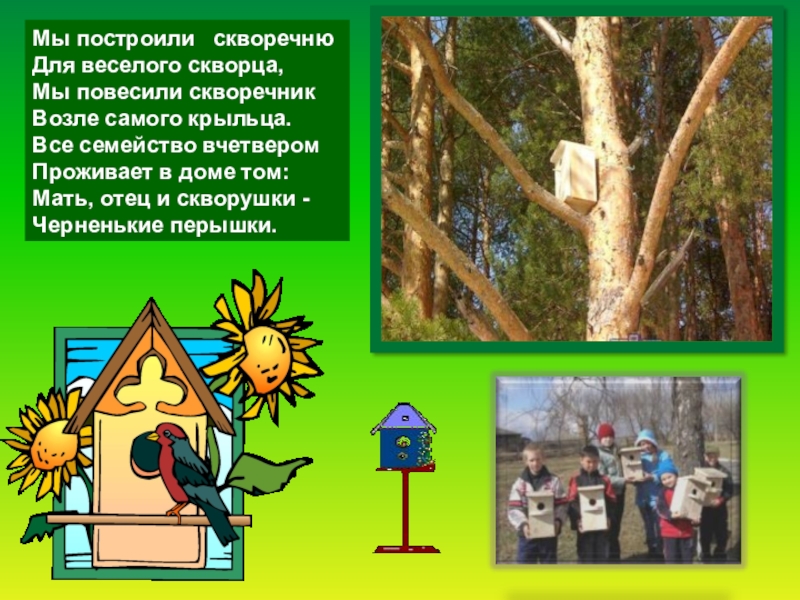 Мы построили скворечню
Для веселого скворца,
Мы повесили скворечник
Возле самого крыльца.
Все семейство вчетвером
Проживает в доме том:
Мать, отец и скворушки -
Черненькие перышки.